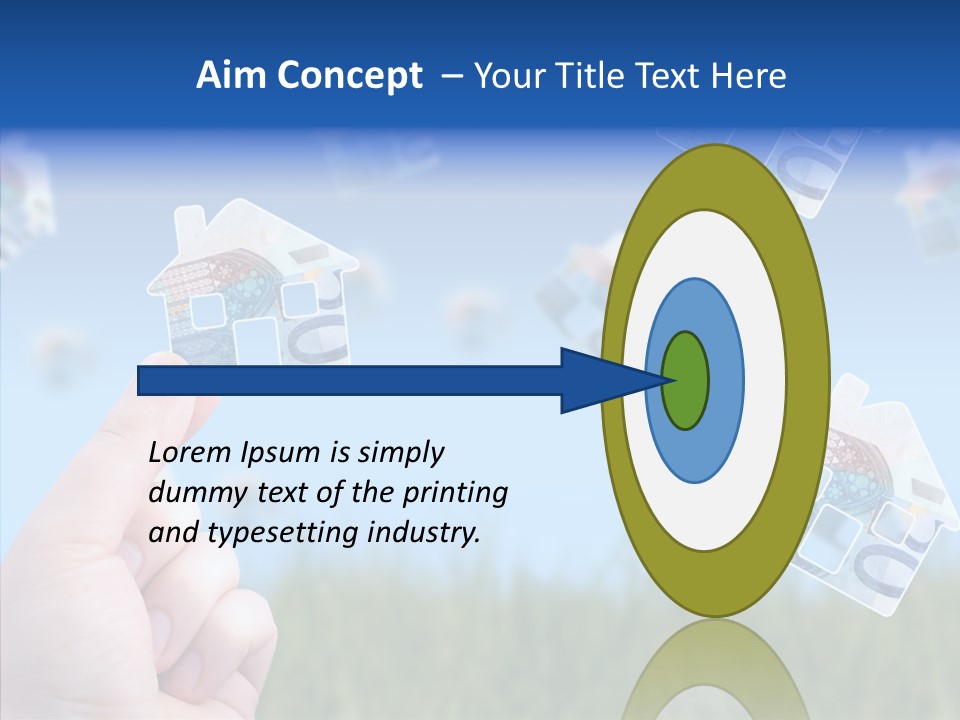 Aim Concept – Your Title Text Here

Lorem Ipsum is simply dummy text of the printing and typesetting industry.